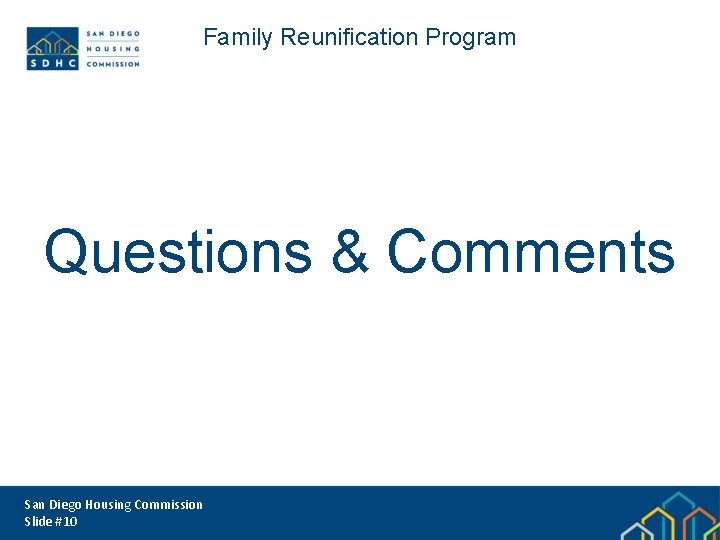 SDHC SAN DIEGO HOUSING COMMISSION

Family Reunification Program

Questions & Comments

San Diego Housing Commission
Slide #10